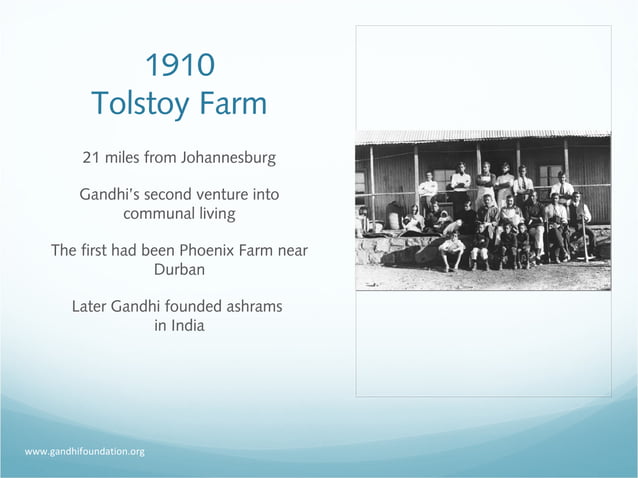 1910
Tolstoy Farm

21 miles from Johannesburg

Gandhi's second venture into communal living

The first had been Phoenix Farm near Durban

Later Gandhi founded ashrams in India

www.gandhifoundation.org